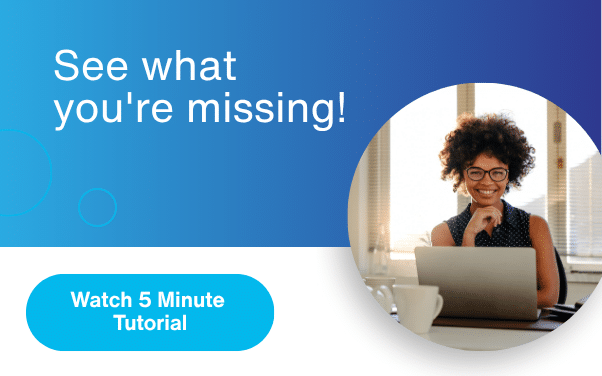 See what you're missing!

Watch 5 Minute Tutorial